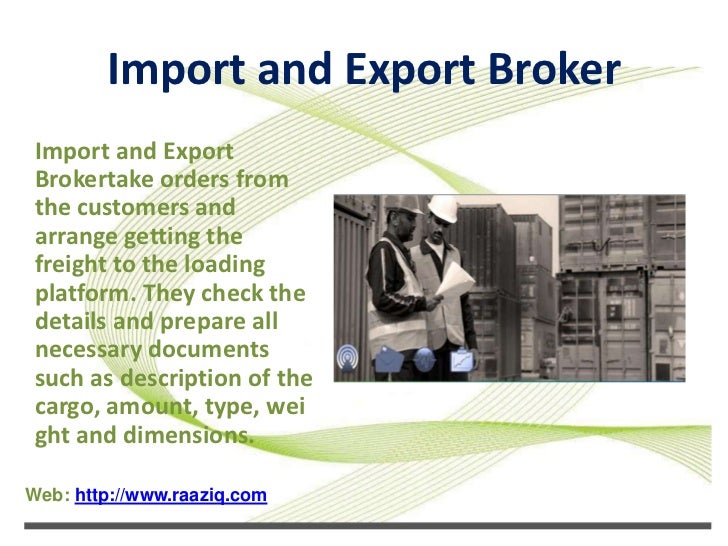 Import and Export Broker

Import and Export Brokertake orders from the customers and arrange getting the freight to the loading platform. They check the details and prepare all necessary documents such as description of the cargo, amount, type, wei ght and dimensions.

Web: http://www.raaziq.com